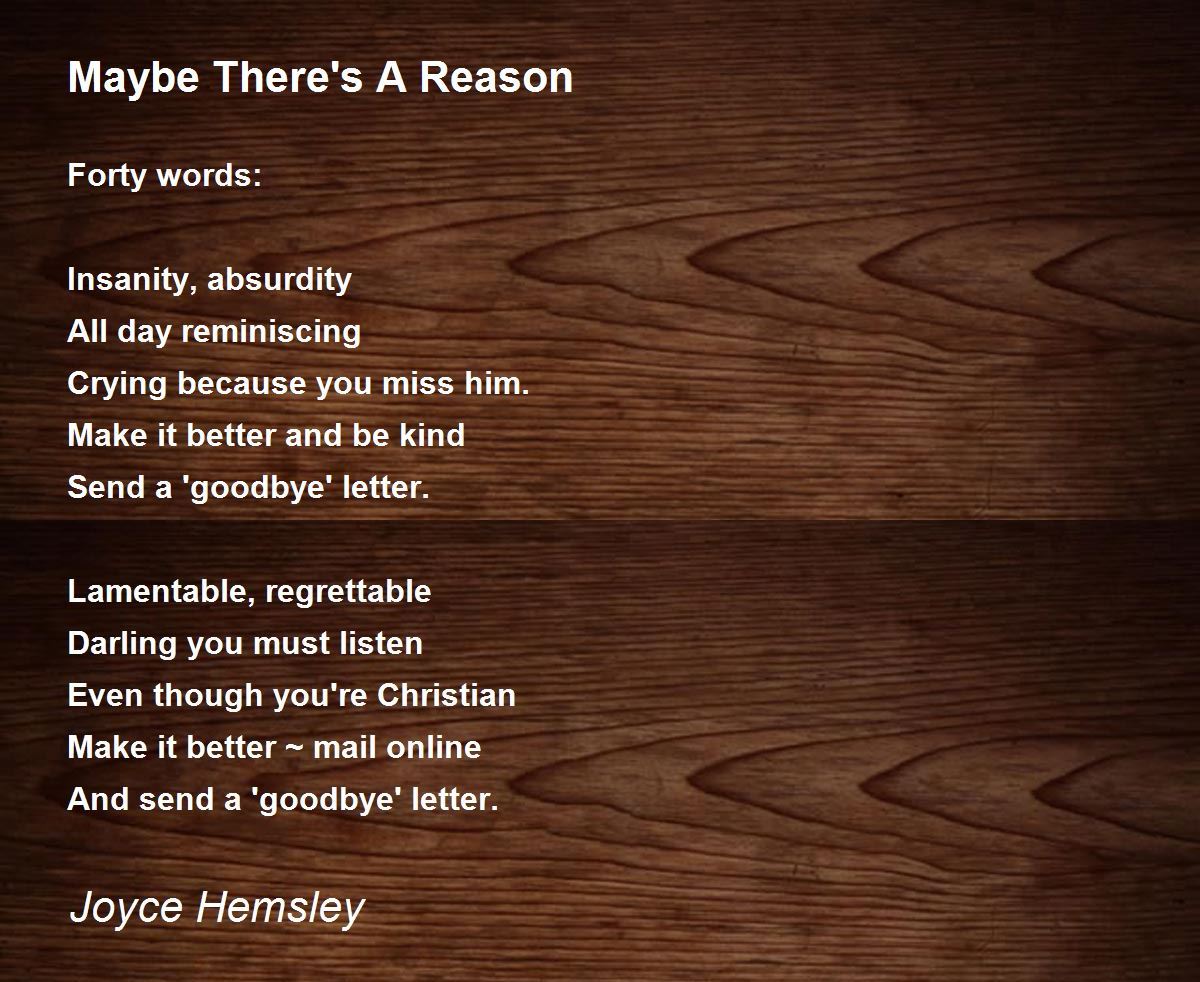 Maybe There's A Reason

Forty words:

Insanity, absurdity
All day reminiscing
Crying because you miss him.
Make it better and be kind
Send a 'goodbye' letter.

Lamentable, regrettable
Darling you must listen
Even though you're Christian
Make it better ~ mail online
And send a 'goodbye' letter.

Joyce Hemsley